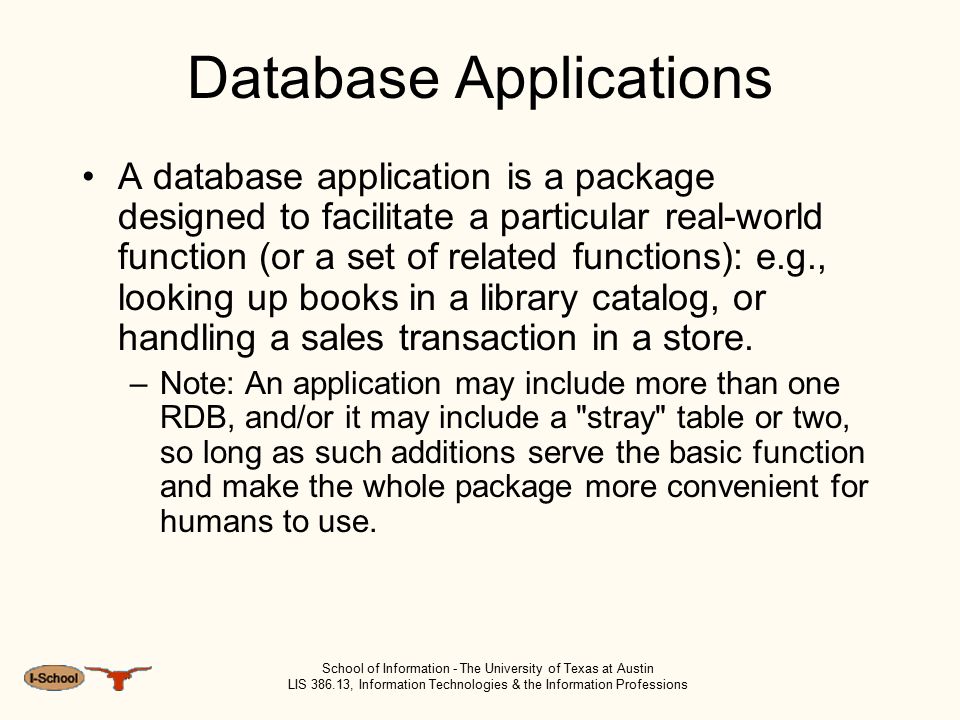 Database Applications

• A database application is a package designed to facilitate a particular real-world function (or a set of related functions): e.g., looking up books in a library catalog, or handling a sales transaction in a store.

– Note: An application may include more than one RDB, and/or it may include a "stray" table or two, so long as such additions serve the basic function and make the whole package more convenient for humans to use.

I-School

School of Information - The University of Texas at Austin
LIS 386.13, Information Technologies & the Information Professions